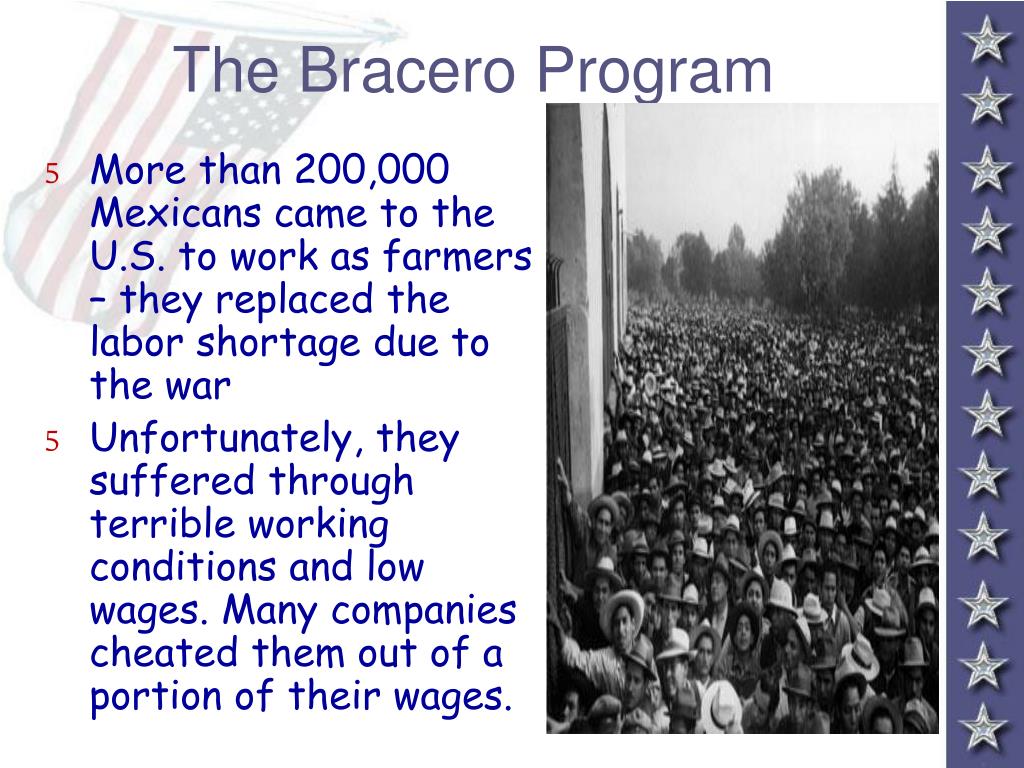 The Bracero Program

5 More than 200,000 Mexicans came to the U.S. to work as farmers – they replaced the labor shortage due to the war

5 Unfortunately, they suffered through terrible working conditions and low wages. Many companies cheated them out of a portion of their wages.